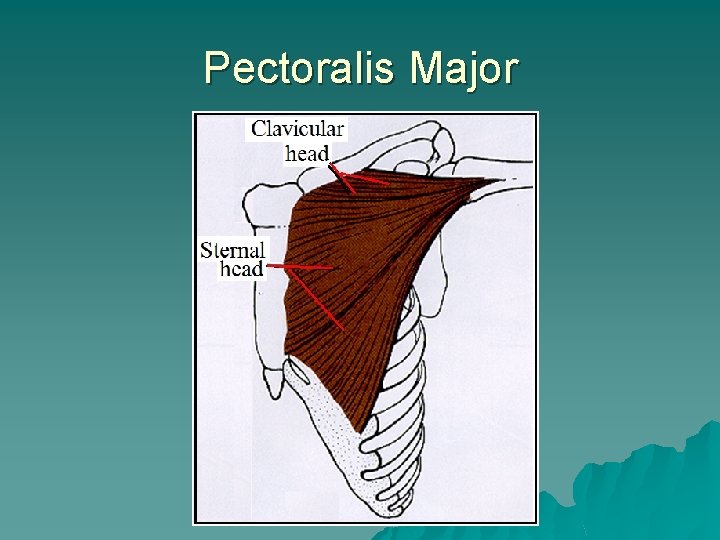 Pectoralis Major

Clavicular head

Sternal head